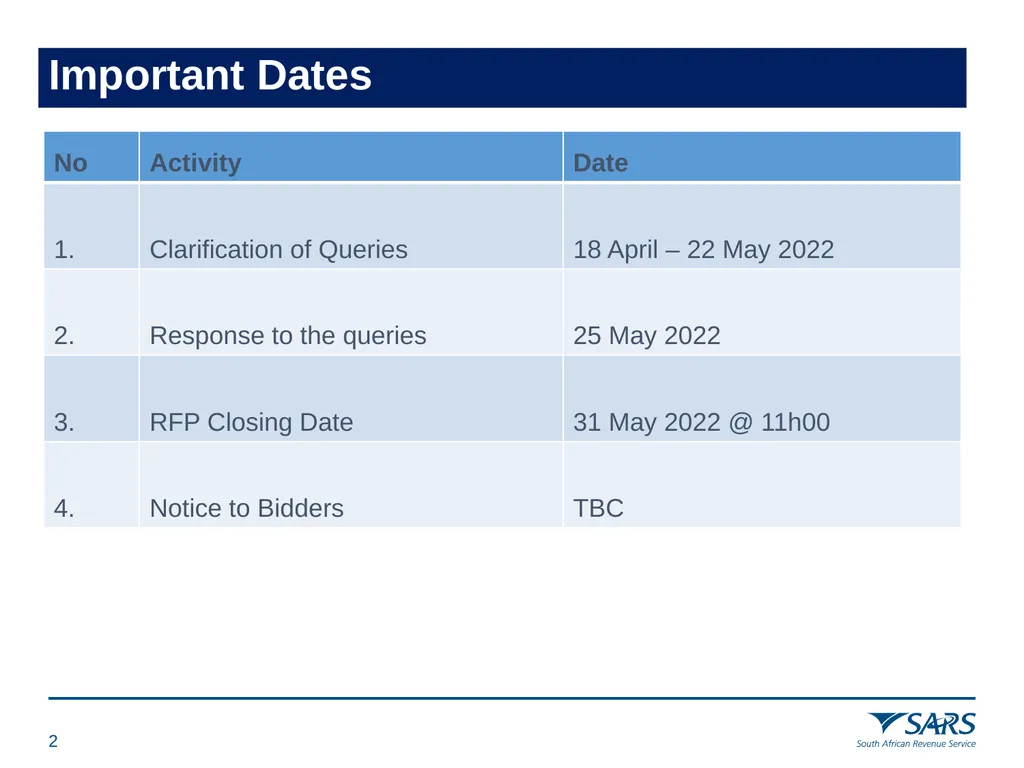 Important Dates

| No | Activity | Date |
|---|---|---|
| 1. | Clarification of Queries | 18 April – 22 May 2022 |
| 2. | Response to the queries | 25 May 2022 |
| 3. | RFP Closing Date | 31 May 2022 @ 11h00 |
| 4. | Notice to Bidders | TBC |

2

SARS
South African Revenue Service